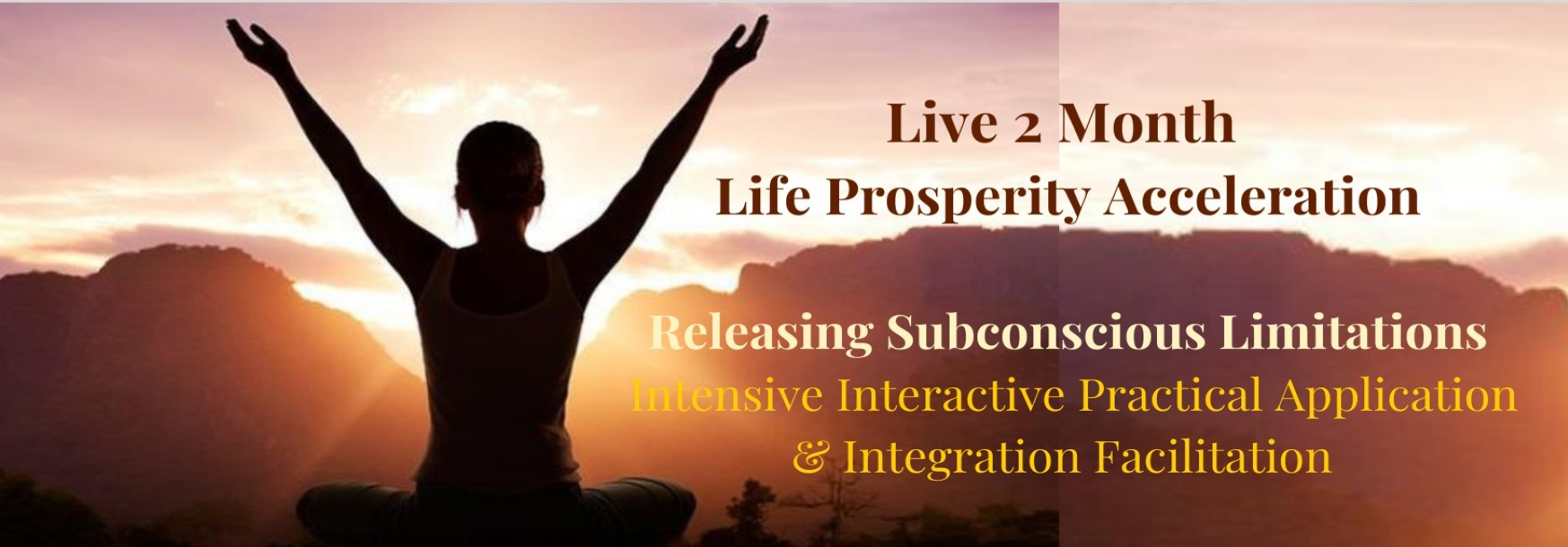 Live 2 Month
Life Prosperity Acceleration

Releasing Subconscious Limitations
Intensive Interactive Practical Application
& Integration Facilitation